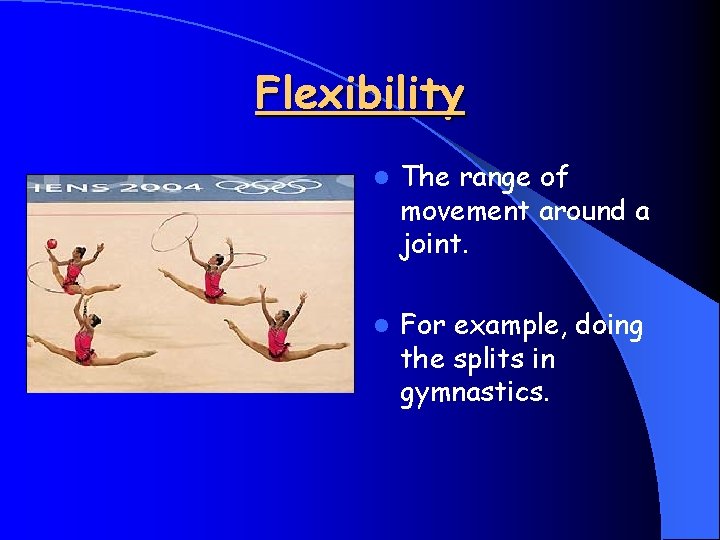 Flexibility

IENS 2004

- The range of movement around a joint.

- For example, doing the splits in gymnastics.